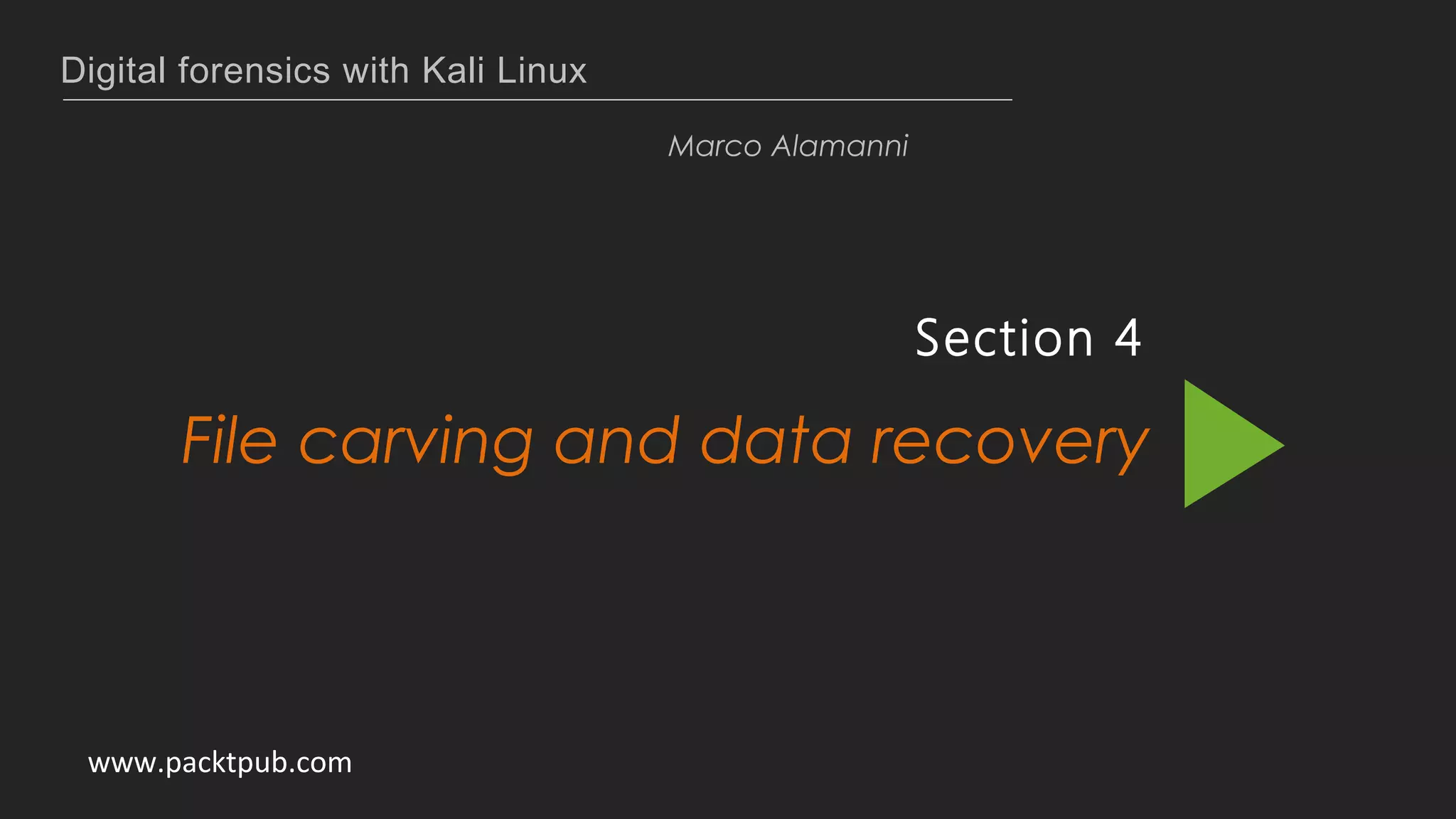 Digital forensics with Kali Linux

Marco Alamanni

Section 4

File carving and data recovery

www.packtpub.com